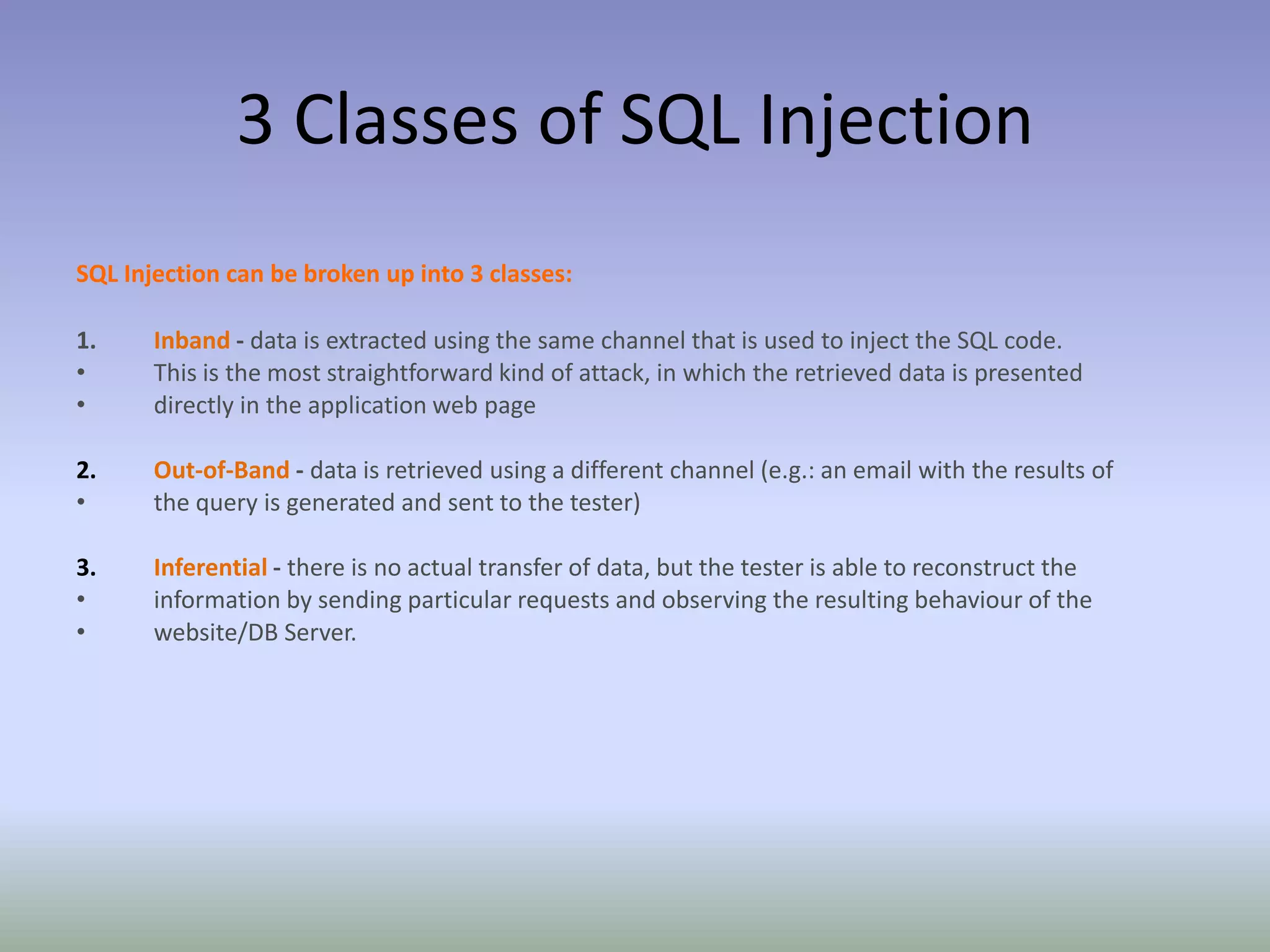 3 Classes of SQL Injection

SQL Injection can be broken up into 3 classes:

1. Inband - data is extracted using the same channel that is used to inject the SQL code.
• This is the most straightforward kind of attack, in which the retrieved data is presented
• directly in the application web page

2. Out-of-Band - data is retrieved using a different channel (e.g.: an email with the results of
• the query is generated and sent to the tester)

3. Inferential - there is no actual transfer of data, but the tester is able to reconstruct the
• information by sending particular requests and observing the resulting behaviour of the
• website/DB Server.